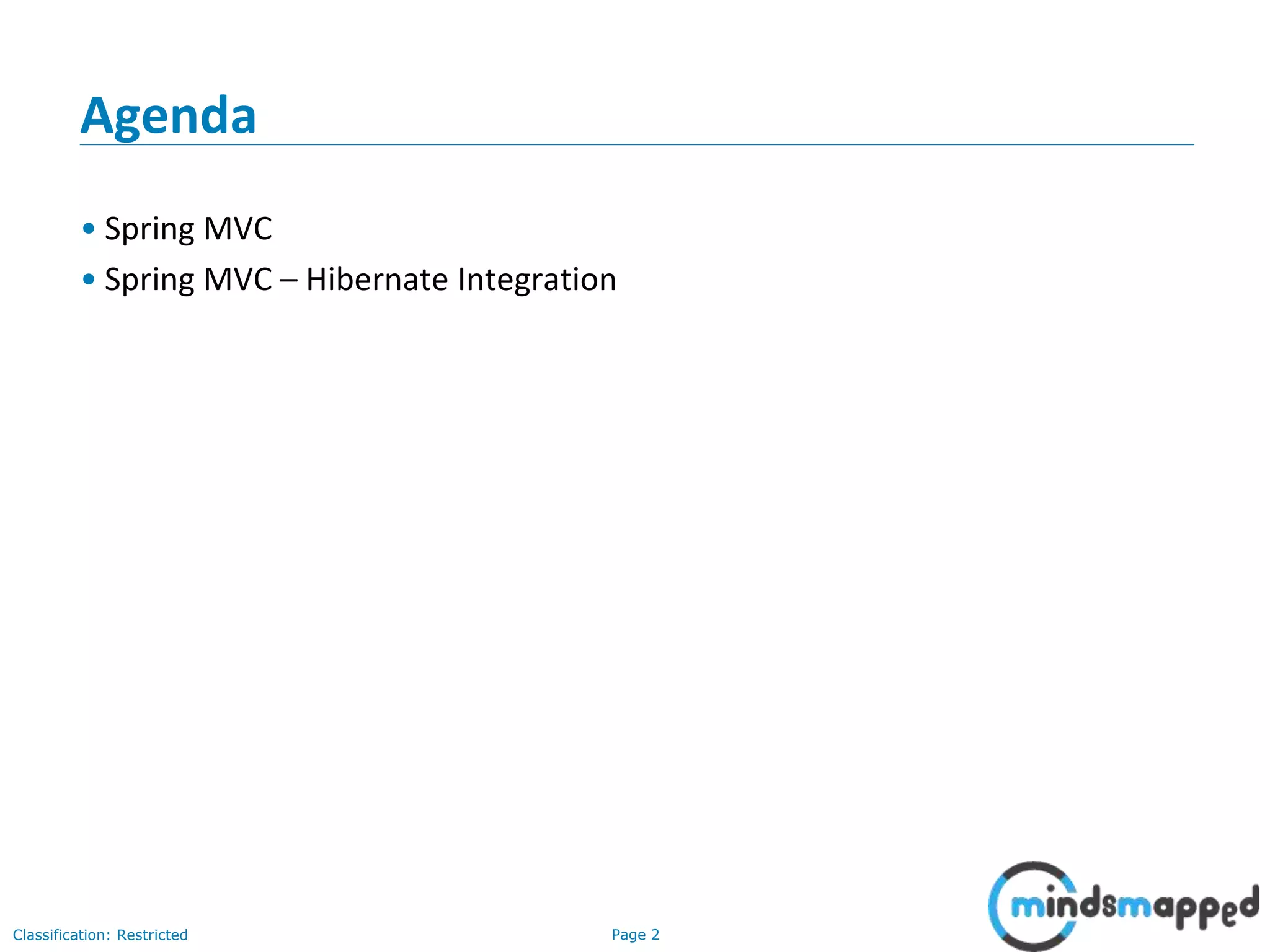 Agenda

• Spring MVC
• Spring MVC – Hibernate Integration

Classification: Restricted

Page 2

mindsmapped